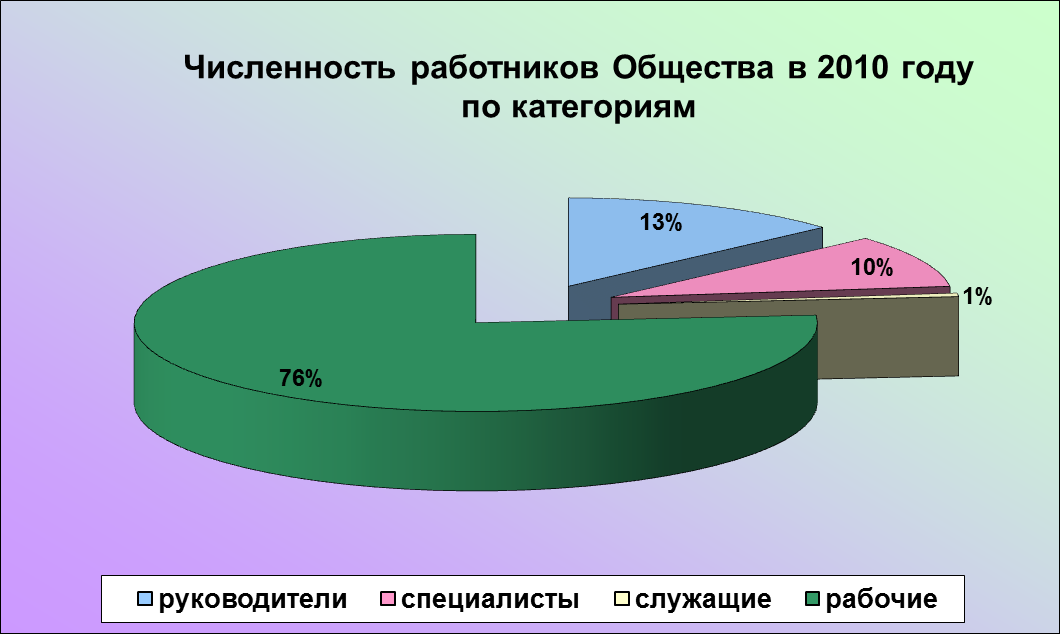 Численность работников Общества в 2010 году по категориям

13%

10%

1%

76%

руководители специалисты служащие рабочие